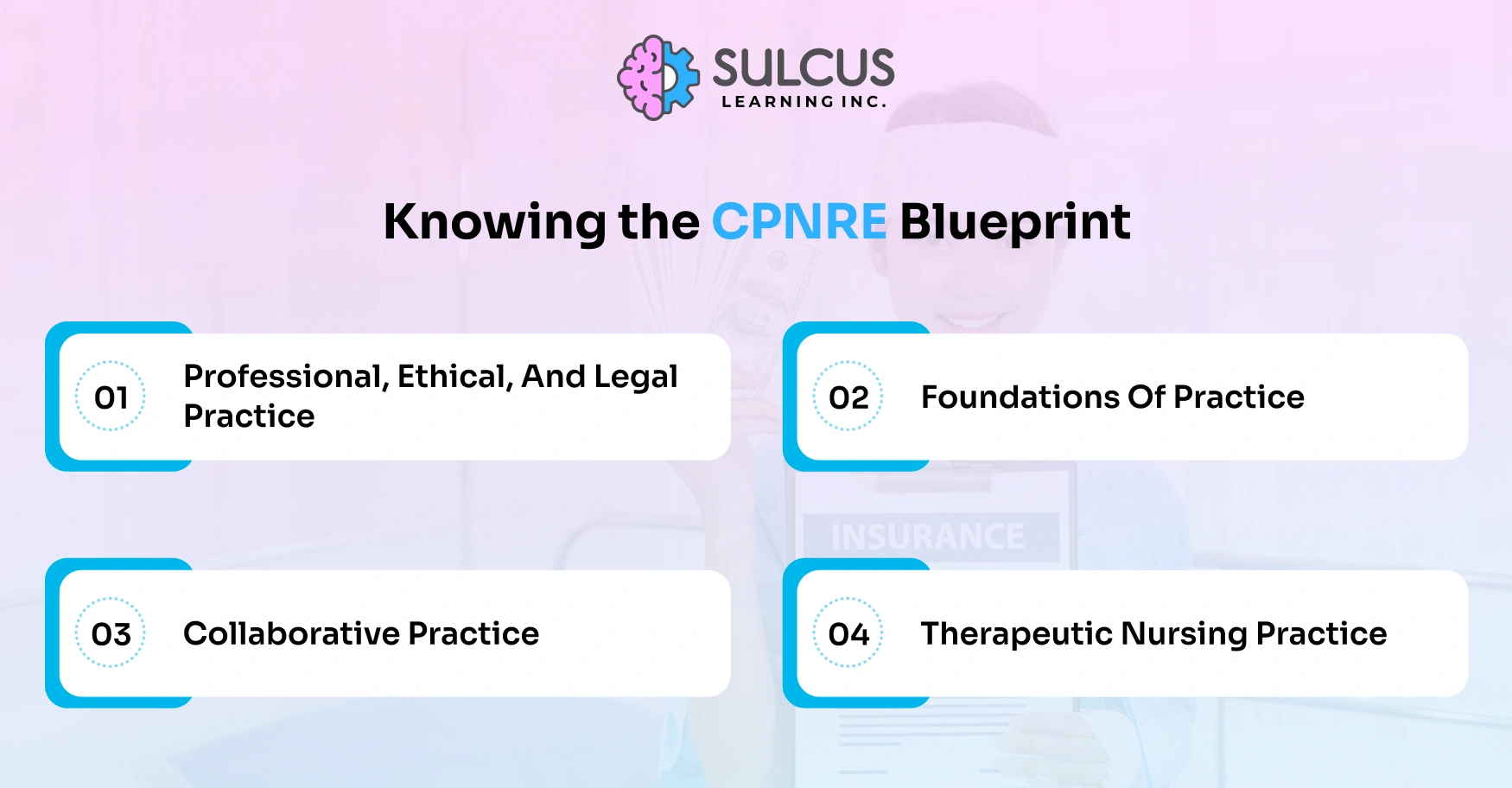 SULCUS
LEARNING INC.

Knowing the CPNRE Blueprint

01 Professional, Ethical, And Legal Practice

02 Foundations Of Practice

INSURANCE

03 Collaborative Practice

04 Therapeutic Nursing Practice